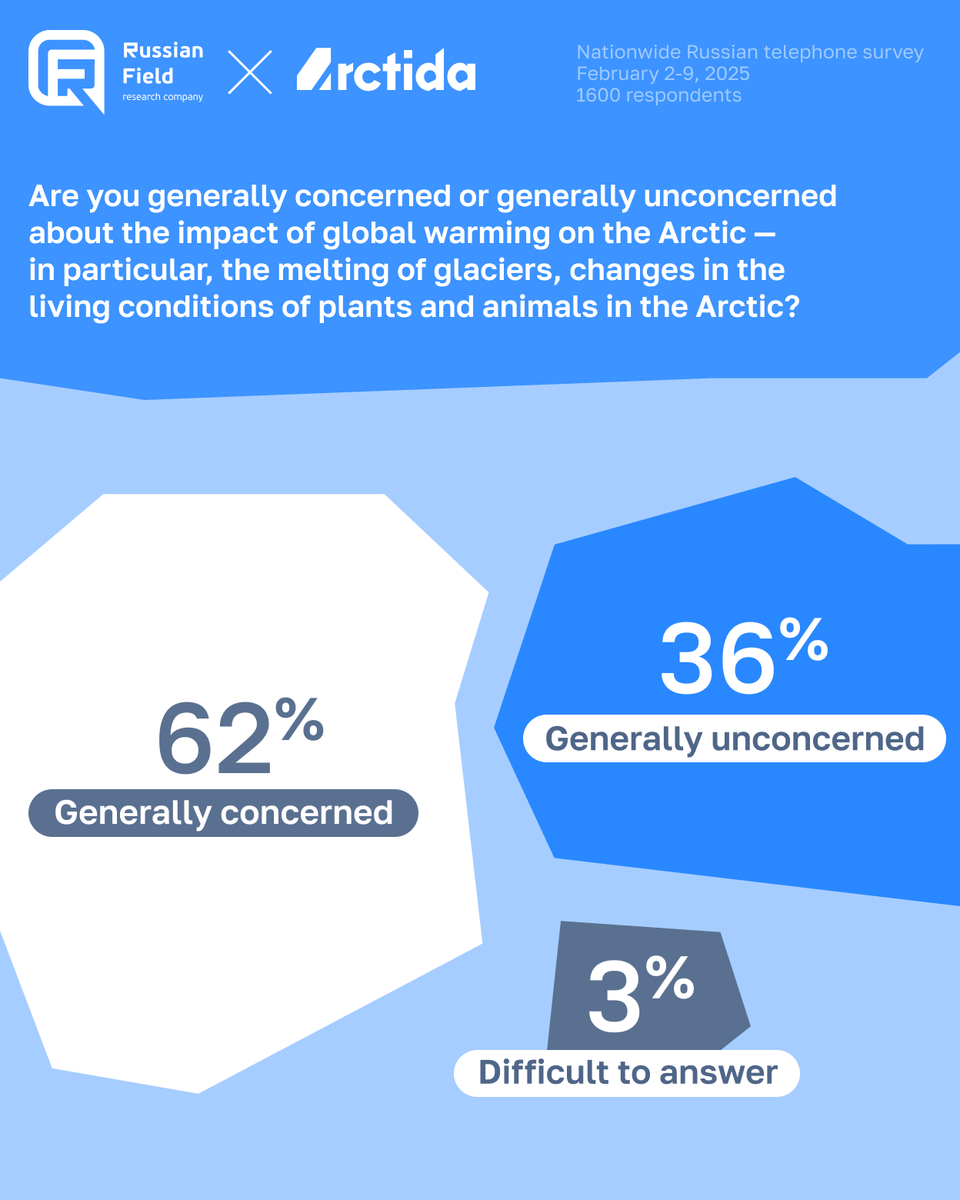 Russian Field research company

Arctida

Nationwide Russian telephone survey
February 2-9, 2025
1600 respondents

Are you generally concerned or generally unconcerned about the impact of global warming on the Arctic — in particular, the melting of glaciers, changes in the living conditions of plants and animals in the Arctic?

62%
Generally concerned

36%
Generally unconcerned

3%
Difficult to answer